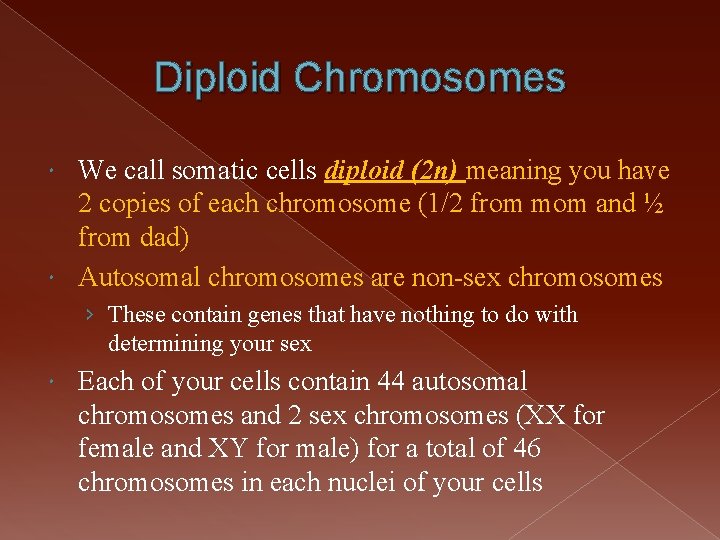 Diploid Chromosomes

We call somatic cells diploid (2n) meaning you have 2 copies of each chromosome (1/2 from mom and ½ from dad)

Autosomal chromosomes are non-sex chromosomes

These contain genes that have nothing to do with determining your sex

Each of your cells contain 44 autosomal chromosomes and 2 sex chromosomes (XX for female and XY for male) for a total of 46 chromosomes in each nuclei of your cells